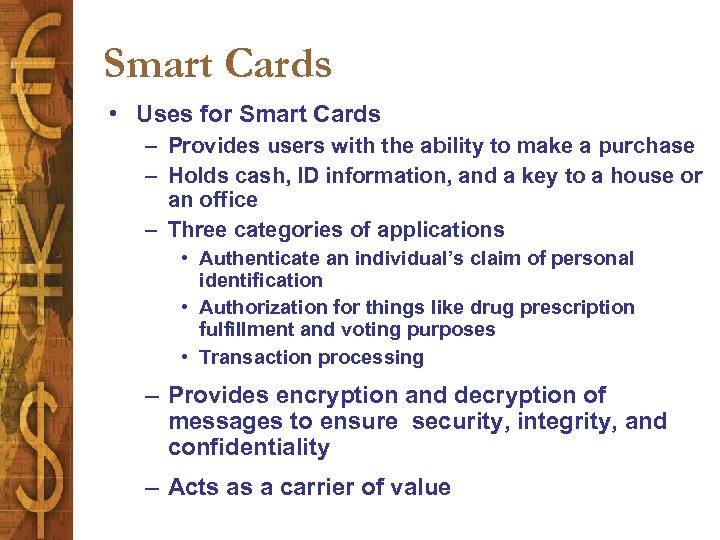 Smart Cards

• Uses for Smart Cards
– Provides users with the ability to make a purchase
– Holds cash, ID information, and a key to a house or an office
– Three categories of applications
• Authenticate an individual's claim of personal identification
• Authorization for things like drug prescription fulfillment and voting purposes
• Transaction processing
– Provides encryption and decryption of messages to ensure security, integrity, and confidentiality
– Acts as a carrier of value